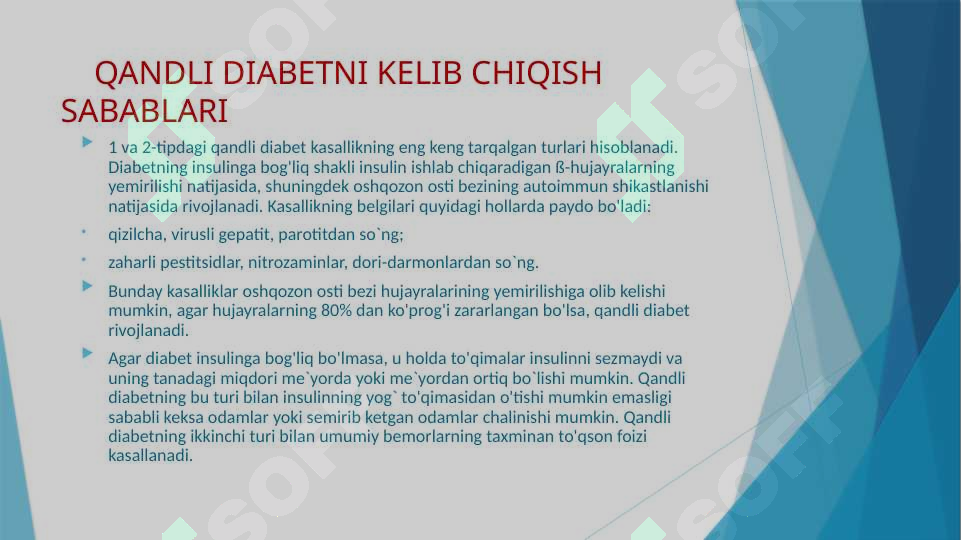 QANDLI DIABETNI KELIB CHIQISH SABABLARI

1 va 2-tipdagi qandli diabet kasallikning eng keng tarqalgan turlari hisoblanadi. Diabetning insulinga bog'liq shakli insulin ishlab chiqaradigan ß-hujayralarning yemirilishi natijasida, shuningdek oshqozon osti bezining autoimmun shikastlanishi natijasida rivojlanadi. Kasallikning belgilari quyidagi hollarda paydo bo'ladi:

qizilcha, virusli gepatit, parotitdan so`ng;

zaharli pestitsidlar, nitrozaminlar, dori-darmonlardan so`ng.

Bunday kasalliklar oshqozon osti bezi hujayralarining yemirilishiga olib kelishi mumkin, agar hujayralarning 80% dan ko'prog'i zararlangan bo'lsa, qandli diabet rivojlanadi.

Agar diabet insulinga bog'liq bo'lmasa, u holda to'qimalar insulinni sezmaydi va uning tanadagi miqdori me`yorda yoki me`yordan ortiq bo`lishi mumkin. Qandli diabetning bu turi bilan insulinning yog` to'qimasidan o'tishi mumkin emasligi sababli keksa odamlar yoki semirib ketgan odamlar chalinishi mumkin. Qandli diabetning ikkinchi turi bilan umumiy bemorlarning taxminan to'qson foizi kasallanadi.